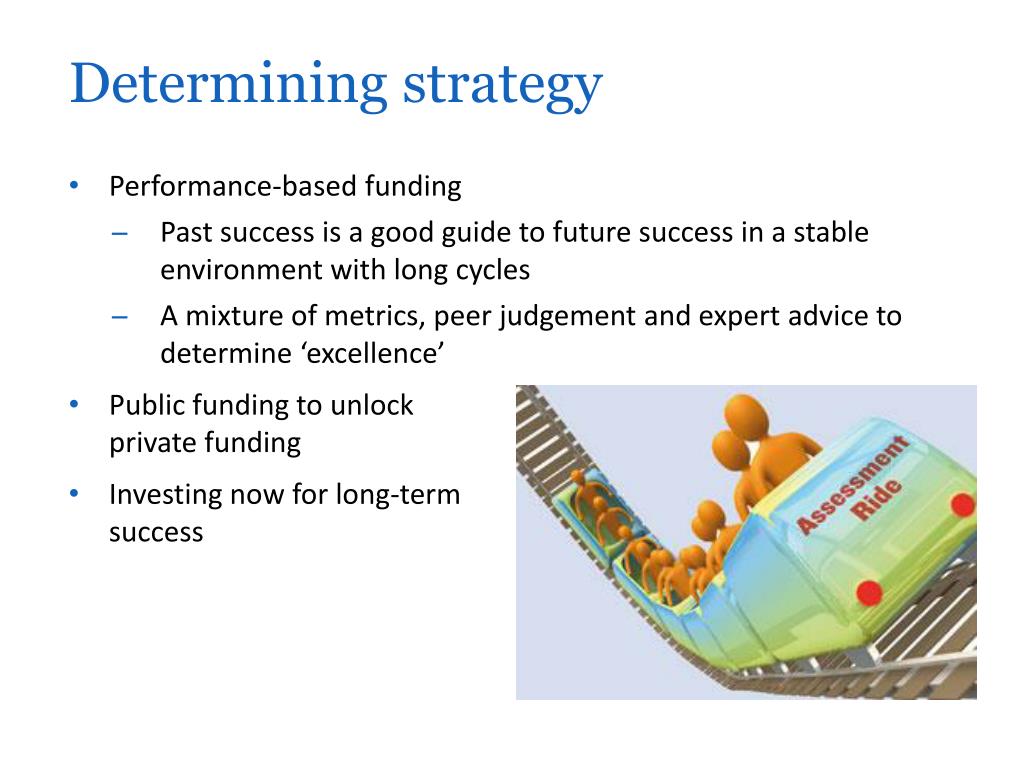 Determining strategy

• Performance-based funding
  – Past success is a good guide to future success in a stable environment with long cycles
  – A mixture of metrics, peer judgement and expert advice to determine ‘excellence’
• Public funding to unlock private funding
• Investing now for long-term success

Assessment Ride